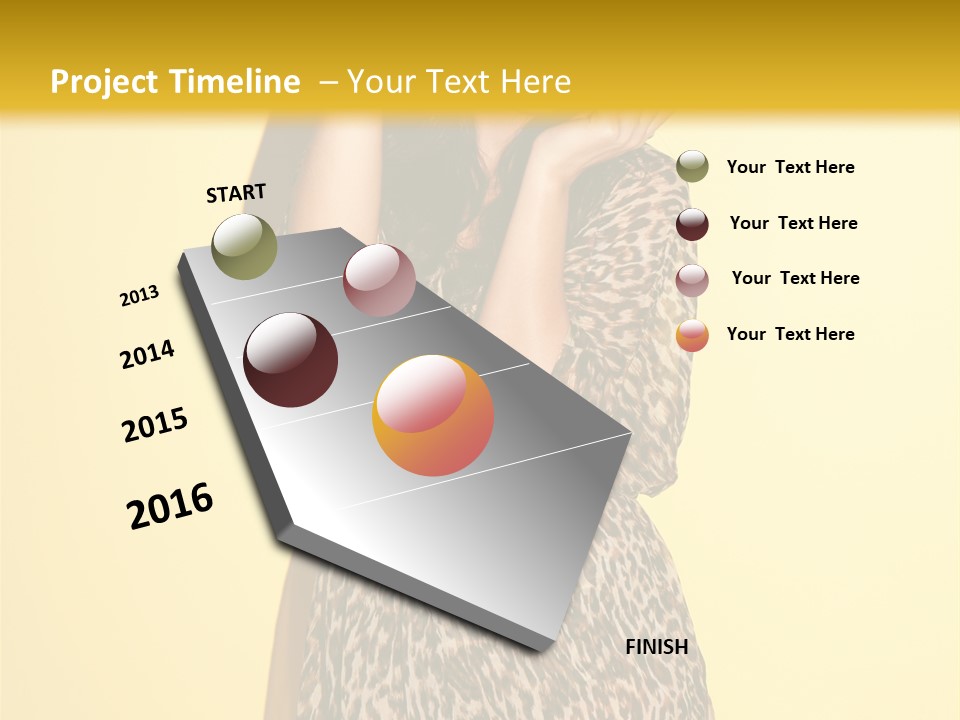 Project Timeline – Your Text Here

START

2013

2014

2015

2016

FINISH

Your Text Here

Your Text Here

Your Text Here

Your Text Here